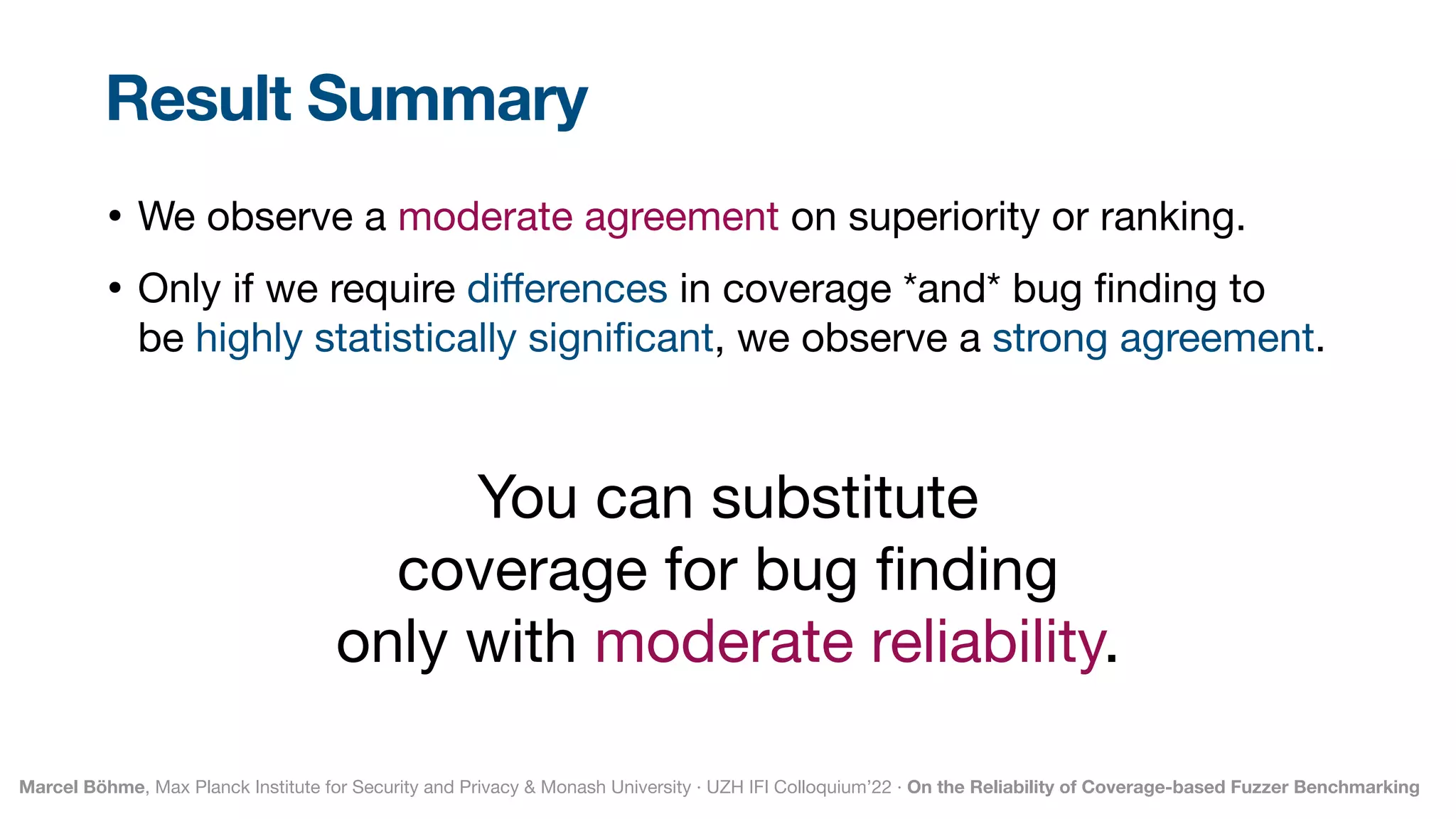 Result Summary

• We observe a moderate agreement on superiority or ranking.

• Only if we require differences in coverage *and* bug finding to be highly statistically significant, we observe a strong agreement.

You can substitute coverage for bug finding only with moderate reliability.

Marcel Böhme, Max Planck Institute for Security and Privacy & Monash University · UZH IFI Colloquium'22 · On the Reliability of Coverage-based Fuzzer Benchmarking